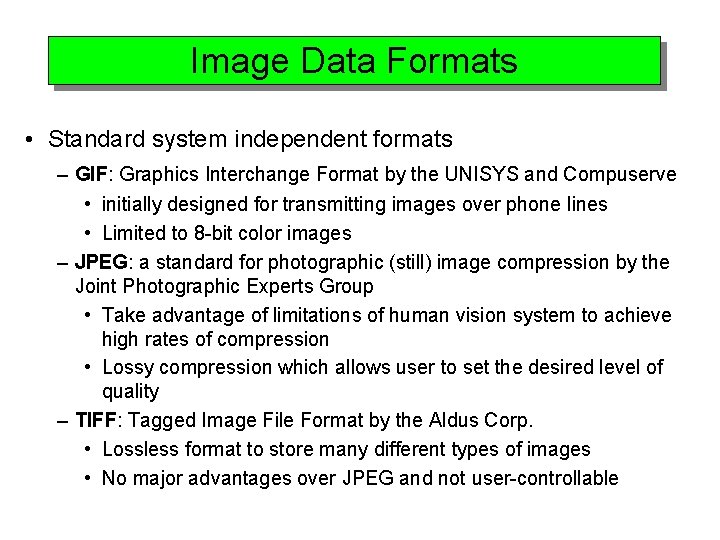 Image Data Formats

• Standard system independent formats

– GIF: Graphics Interchange Format by the UNISYS and Compuserve

• initially designed for transmitting images over phone lines

• Limited to 8-bit color images

– JPEG: a standard for photographic (still) image compression by the Joint Photographic Experts Group

• Take advantage of limitations of human vision system to achieve high rates of compression

• Lossy compression which allows user to set the desired level of quality

– TIFF: Tagged Image File Format by the Aldus Corp.

• Lossless format to store many different types of images

• No major advantages over JPEG and not user-controllable